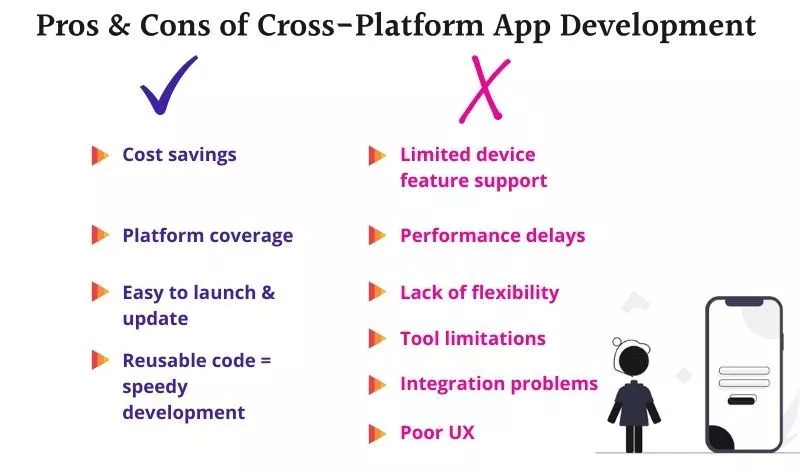 Pros & Cons of Cross-Platform App Development

Cost savings

Platform coverage

Easy to launch & update

Reusable code = speedy development

Limited device feature support

Performance delays

Lack of flexibility

Tool limitations

Integration problems

Poor UX